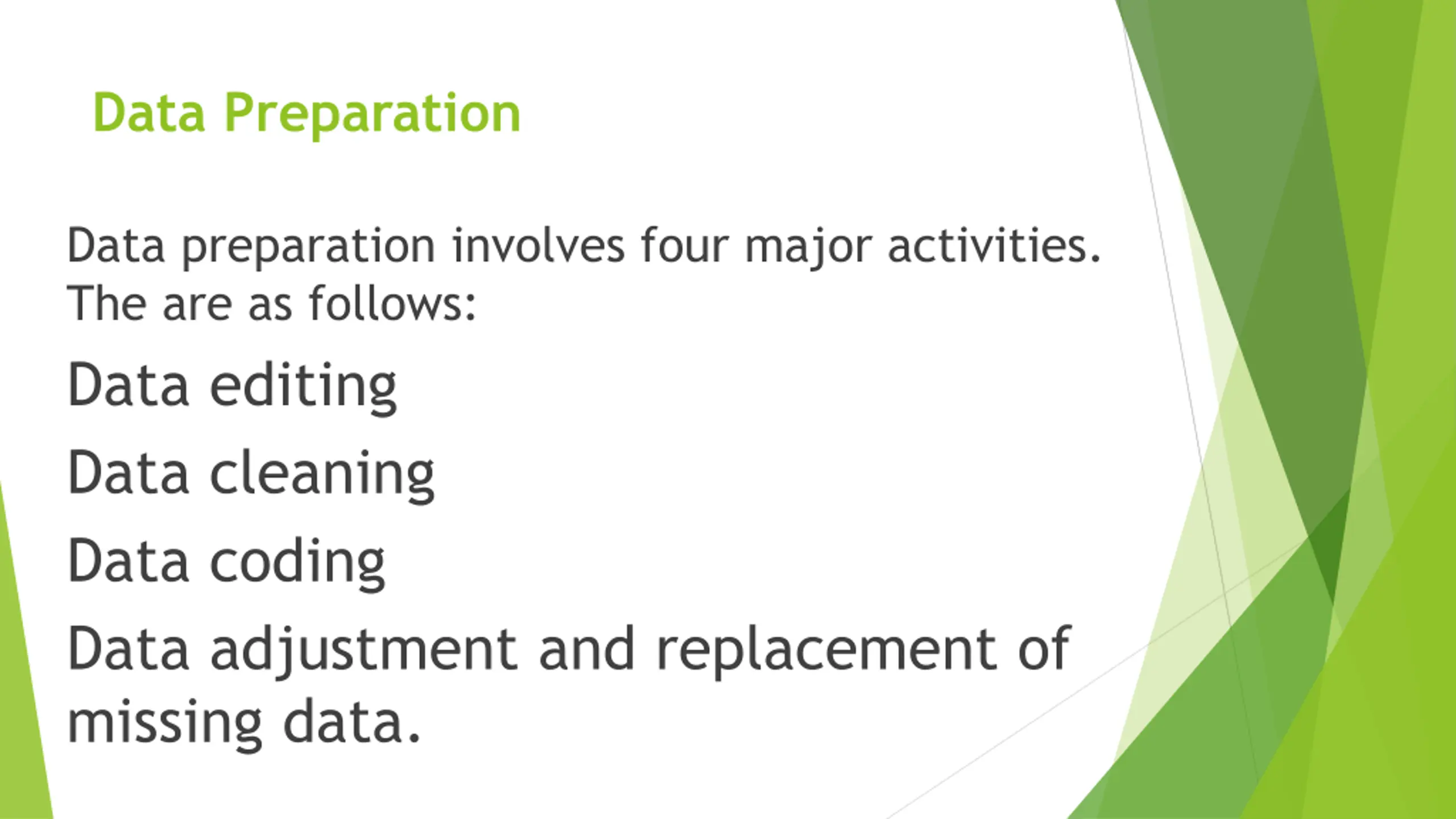 Data Preparation

Data preparation involves four major activities. The are as follows:

Data editing

Data cleaning

Data coding

Data adjustment and replacement of missing data.